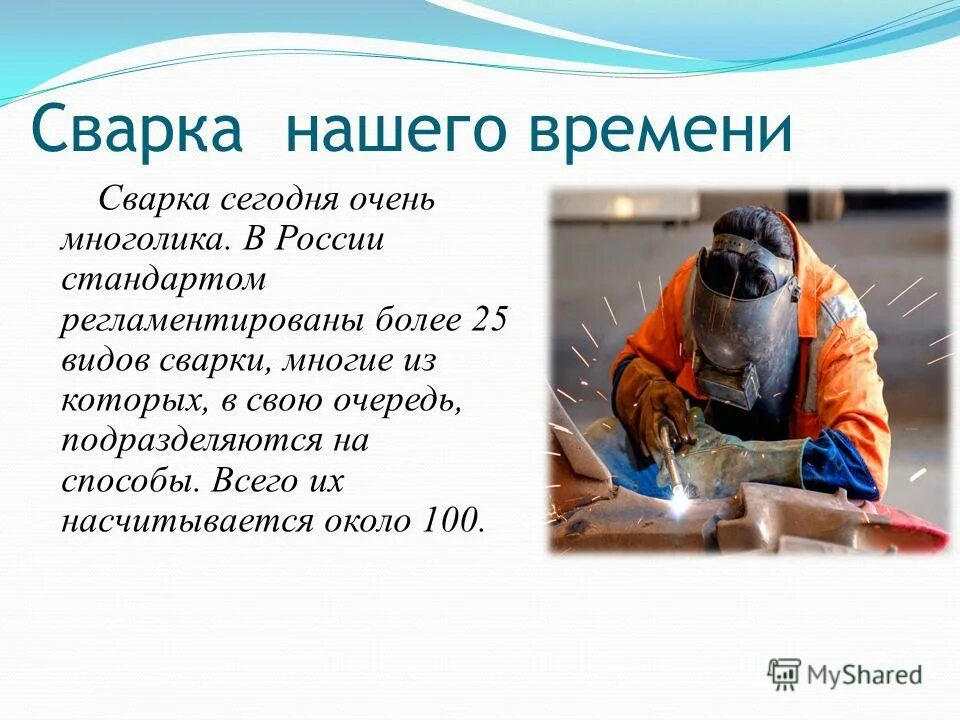 Сварка нашего времени

Сварка сегодня очень многолика. В России стандартом регламентированы более 25 видов сварки, многие из которых, в свою очередь, подразделяются на способы. Всего их насчитывается около 100.

MyShared